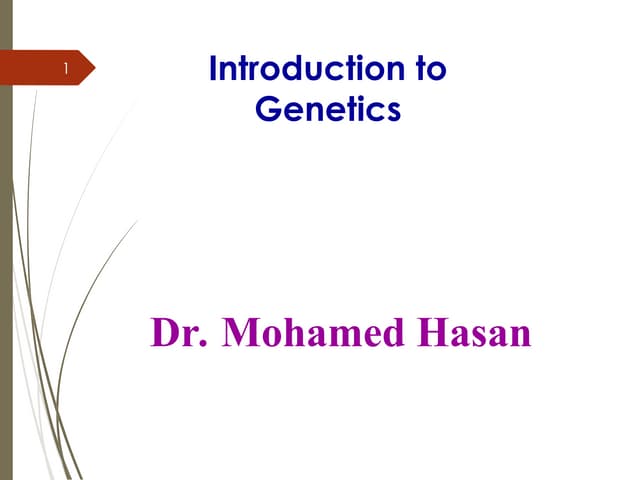 1

Introduction to Genetics

Dr. Mohamed Hasan